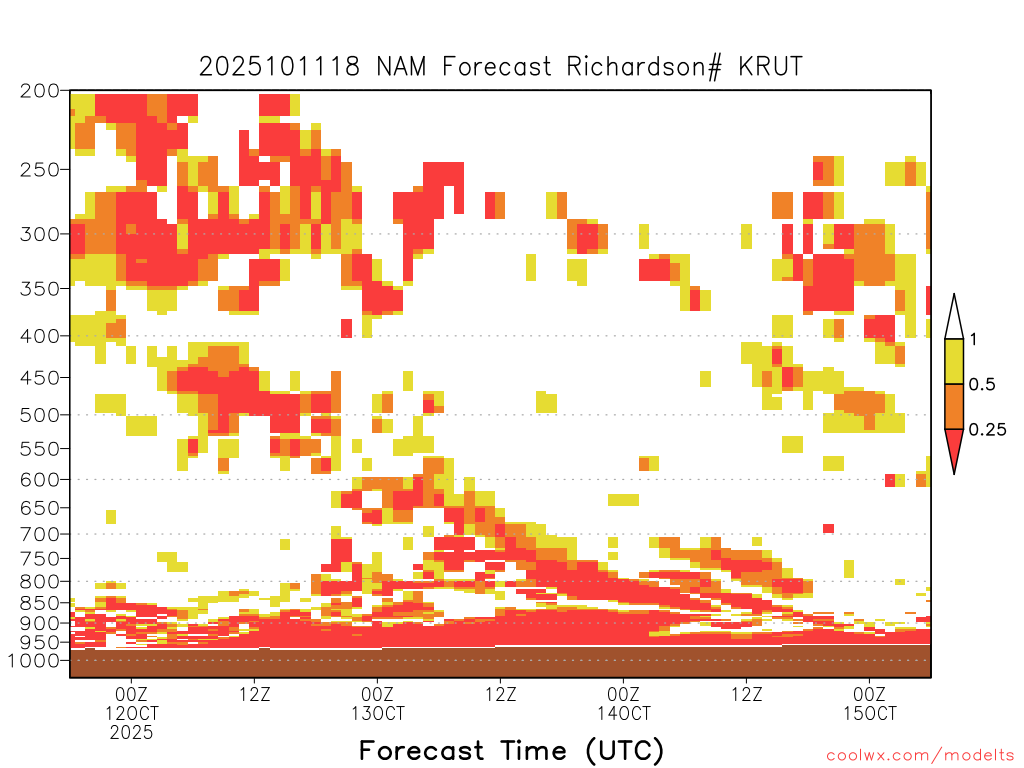 2025101118 NAM Forecast Richardson# KRUT

200
250
300
350
400
450
500
550
600
650
700
750
800
850
900
950
1000

1
0.5
0.25

00Z
12OCT
2025
12Z
00Z
13OCT
12Z
00Z
14OCT
12Z
00Z
15OCT

Forecast Time (UTC)

coolwx.com/modelts